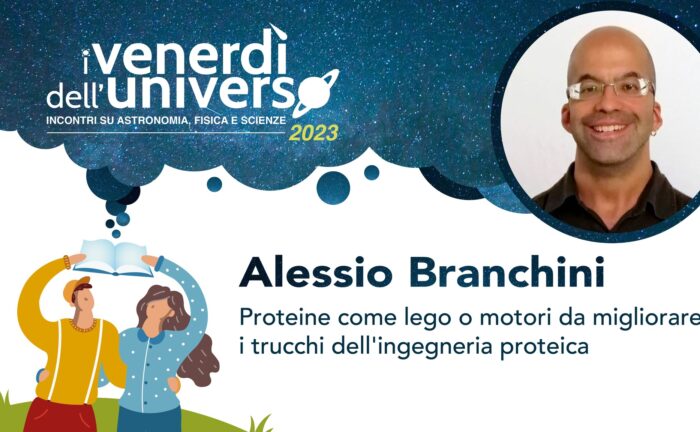 i venerdì dell'universo
INCONTRI SU ASTRONOMIA, FISICA E SCIENZE
2023

Alessio Branchini
Proteine come lego o motori da migliorare
i trucchi dell'ingegneria proteica